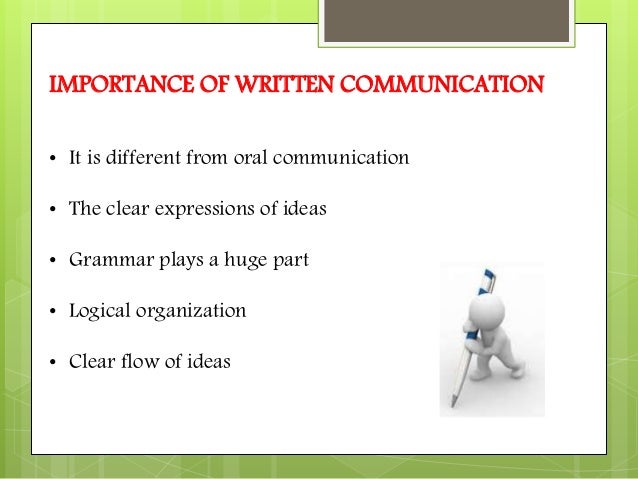 IMPORTANCE OF WRITTEN COMMUNICATION

• It is different from oral communication

• The clear expressions of ideas

• Grammar plays a huge part

• Logical organization

• Clear flow of ideas